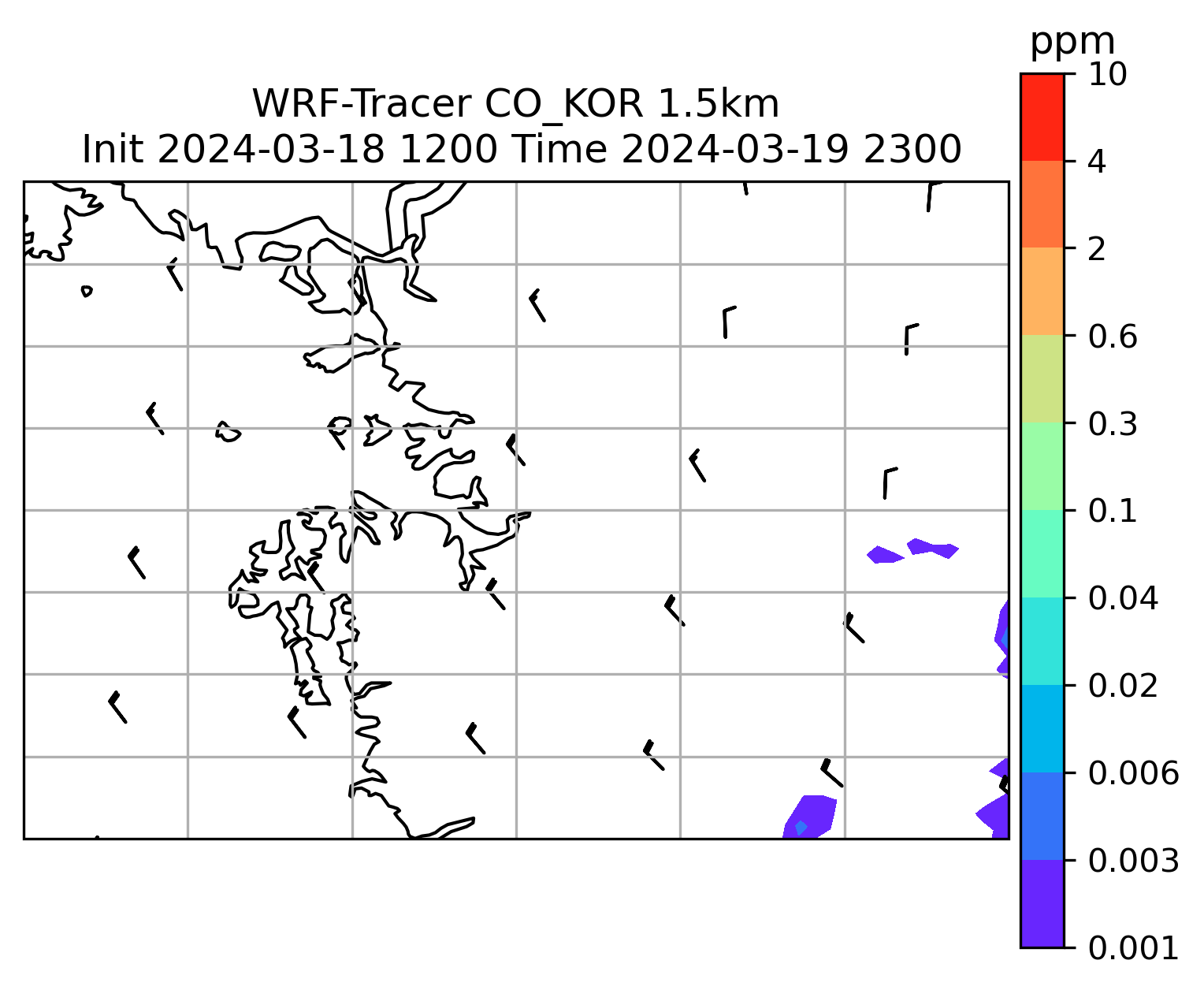 WRF-Tracer CO_KOR 1.5km
Init 2024-03-18 1200 Time 2024-03-19 2300

ppm
10
4
2
0.6
0.3
0.1
0.04
0.02
0.006
0.003
0.001